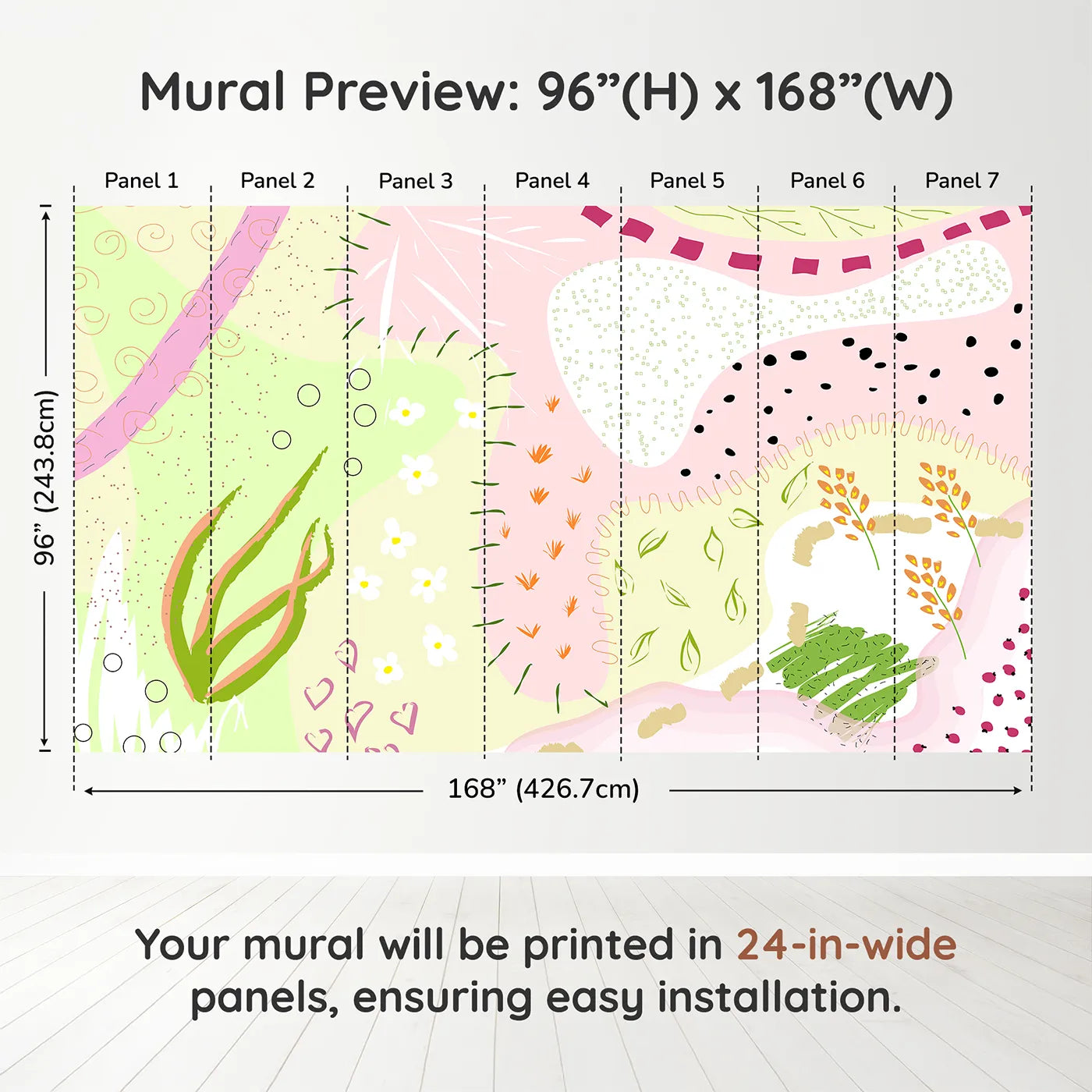 Mural Preview: 96”(H) x 168”(W)

Panel 1
Panel 2
Panel 3
Panel 4
Panel 5
Panel 6
Panel 7

96” (243.8cm)

168” (426.7cm)

Your mural will be printed in 24-in-wide panels, ensuring easy installation.